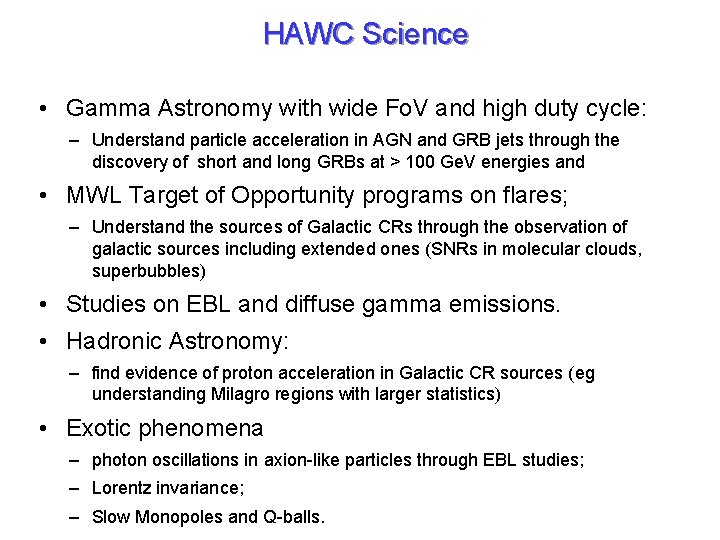 HAWC Science

• Gamma Astronomy with wide FoV and high duty cycle:
– Understand particle acceleration in AGN and GRB jets through the discovery of short and long GRBs at > 100 GeV energies and

• MWL Target of Opportunity programs on flares;
– Understand the sources of Galactic CRs through the observation of galactic sources including extended ones (SNRs in molecular clouds, superbubbles)

• Studies on EBL and diffuse gamma emissions.

• Hadronic Astronomy:
– find evidence of proton acceleration in Galactic CR sources (eg understanding Milagro regions with larger statistics)

• Exotic phenomena
– photon oscillations in axion-like particles through EBL studies;
– Lorentz invariance;
– Slow Monopoles and Q-balls.